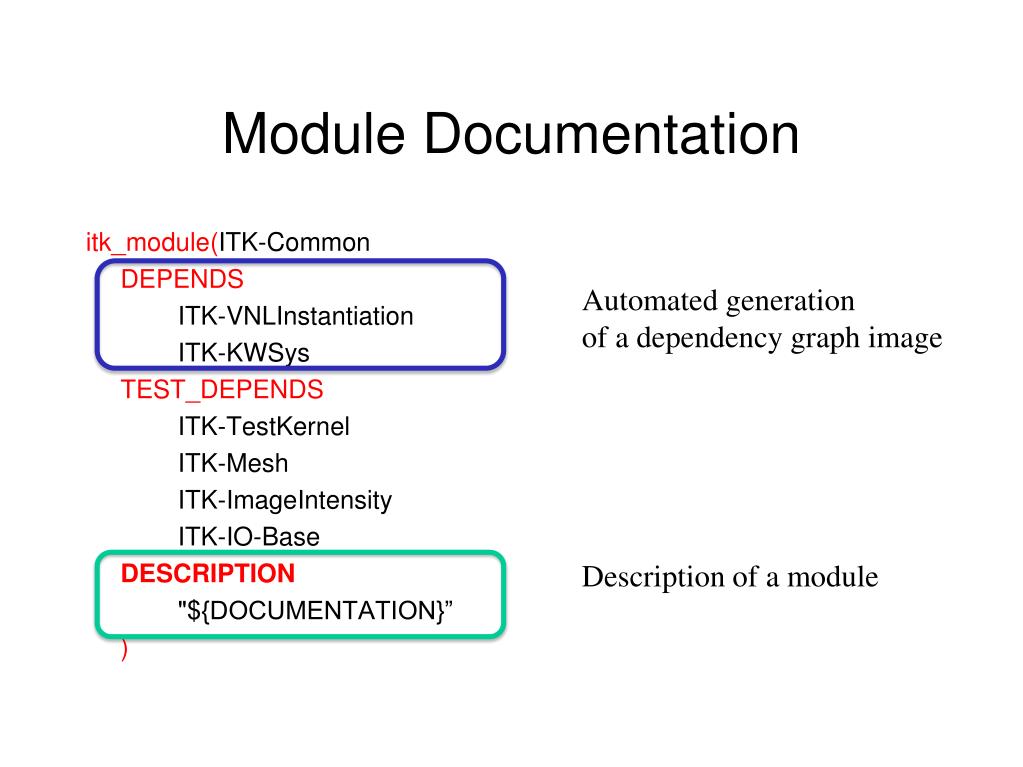 Module Documentation

itk_module(ITK-Common
DEPENDS
ITK-VNLInstantiation
ITK-KWSys
TEST_DEPENDS
ITK-TestKernel
ITK-Mesh
ITK-ImageIntensity
ITK-IO-Base
DESCRIPTION
"${DOCUMENTATION}”
)

Automated generation of a dependency graph image

Description of a module